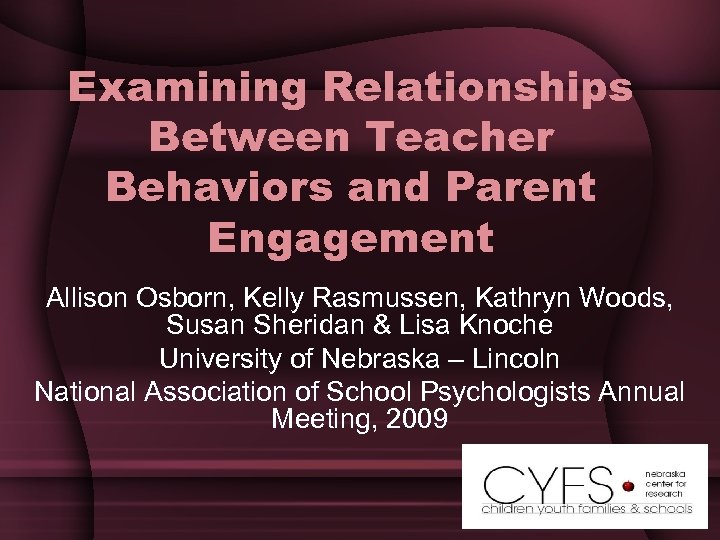 Examining Relationships Between Teacher Behaviors and Parent Engagement

Allison Osborn, Kelly Rasmussen, Kathryn Woods, Susan Sheridan & Lisa Knoche

University of Nebraska – Lincoln

National Association of School Psychologists Annual Meeting, 2009

CYFS nebraska center for research children youth families & schools